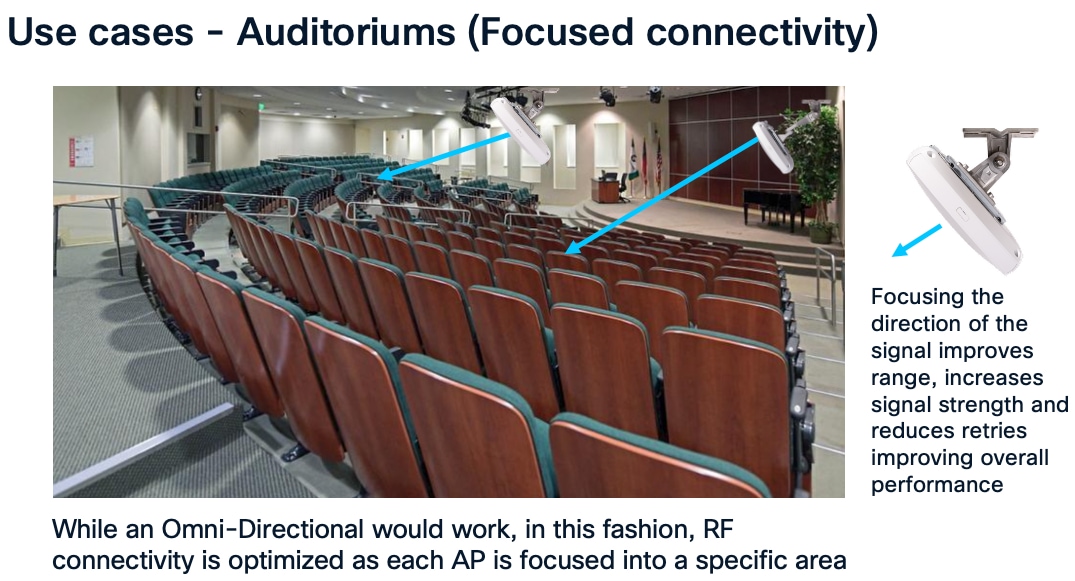 Use cases - Auditoriums (Focused connectivity)

Focusing the direction of the signal improves range, increases signal strength and reduces retries improving overall performance

While an Omni-Directional would work, in this fashion, RF connectivity is optimized as each AP is focused into a specific area